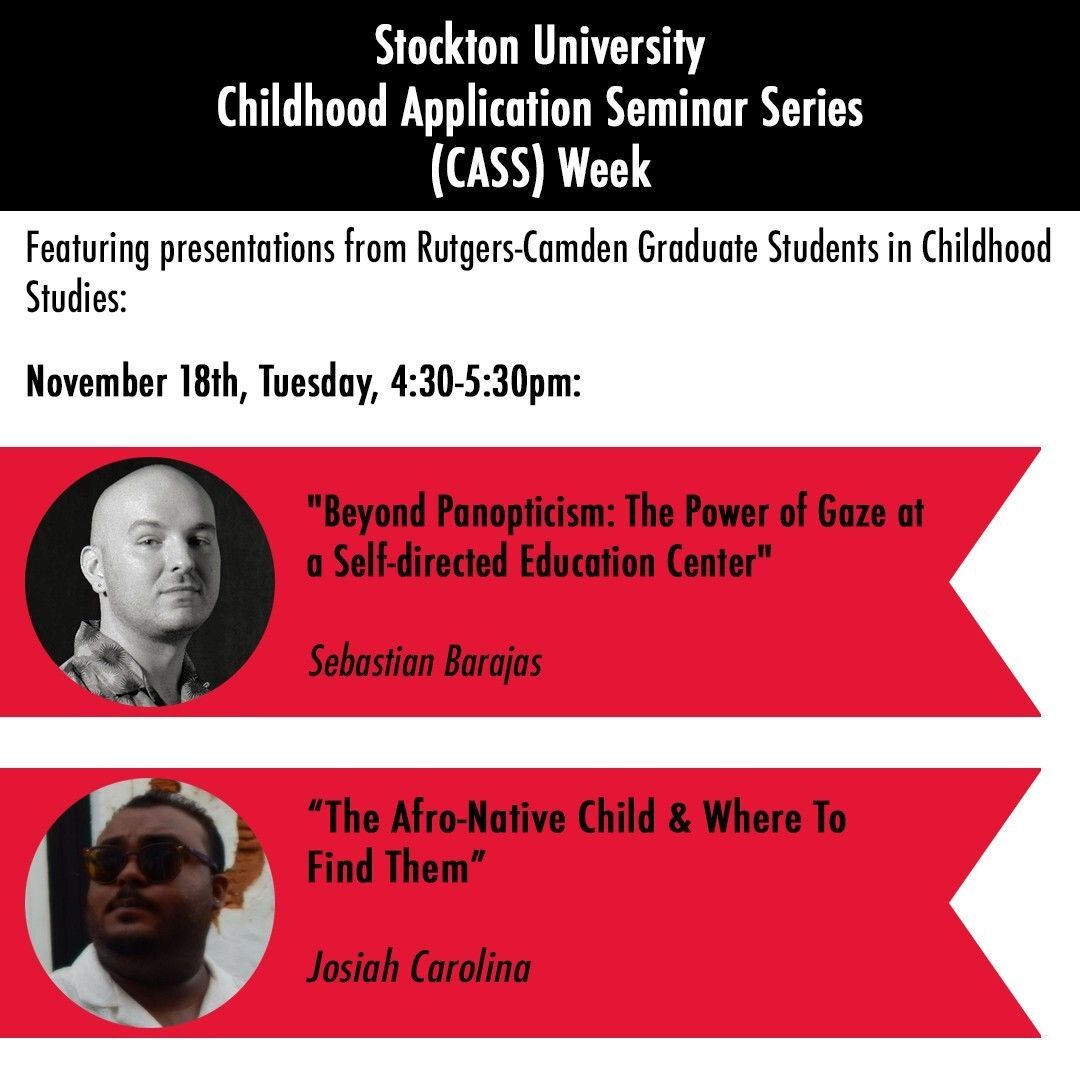 Stockton University
Childhood Application Seminar Series
(CASS) Week

Featuring presentations from Rutgers-Camden Graduate Students in Childhood Studies:

November 18th, Tuesday, 4:30-5:30pm:

"Beyond Panopticism: The Power of Gaze at a Self-directed Education Center"

Sebastian Barajas

“The Afro-Native Child & Where To Find Them”

Josiah Carolina